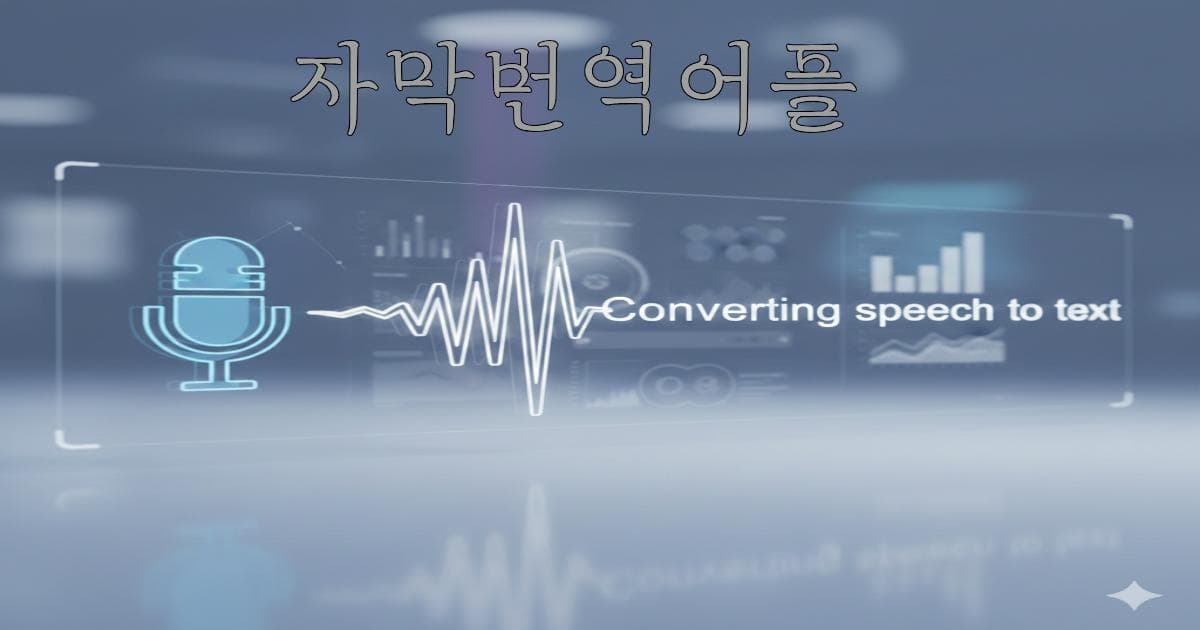 자막번역어플

Converting speech to text